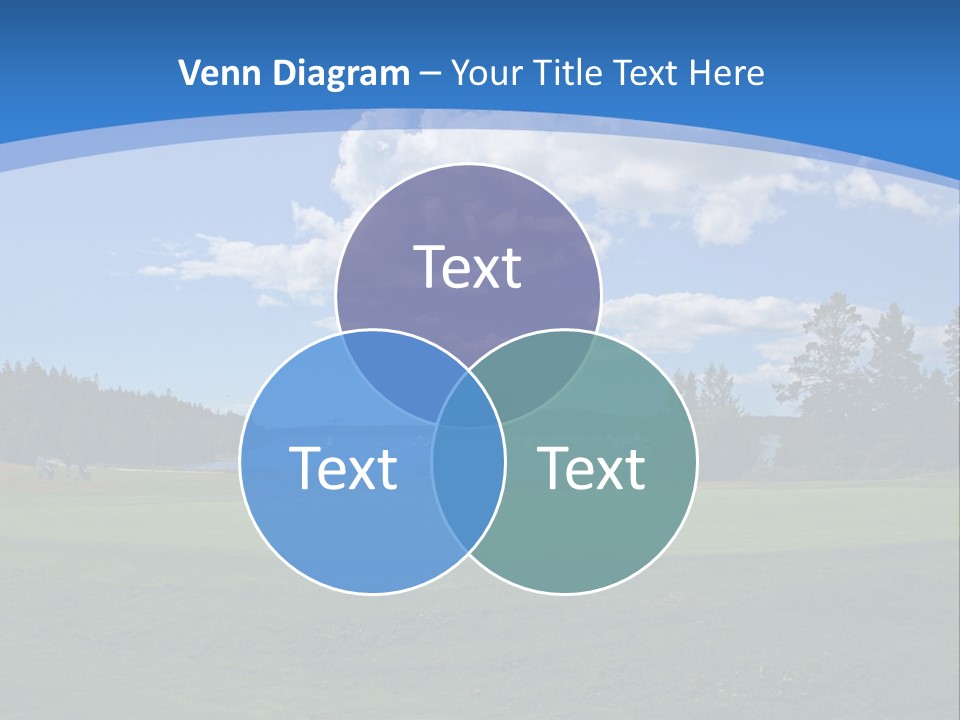 Venn Diagram – Your Title Text Here

Text

Text

Text